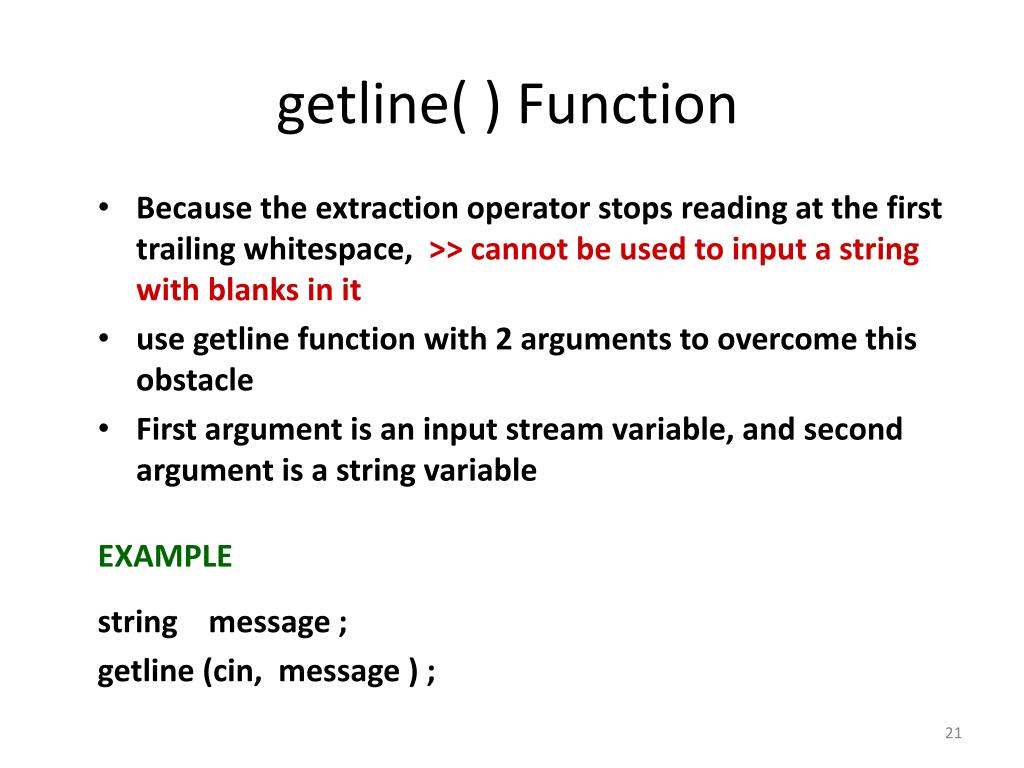 getline( ) Function

• Because the extraction operator stops reading at the first trailing whitespace, >> cannot be used to input a string with blanks in it
• use getline function with 2 arguments to overcome this obstacle
• First argument is an input stream variable, and second argument is a string variable

EXAMPLE

string message ;
getline (cin, message ) ;

21